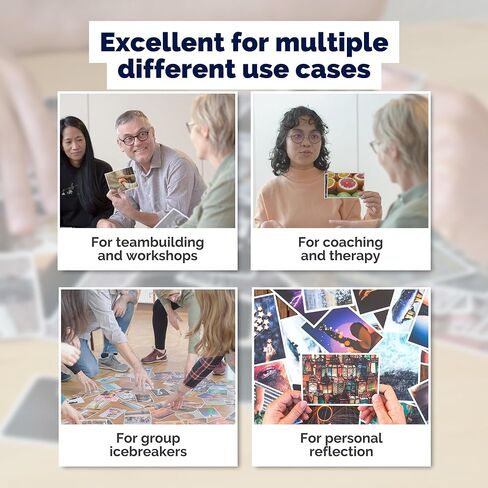 Excellent for multiple different use cases

For teambuilding and workshops

For coaching and therapy

For group icebreakers

For personal reflection